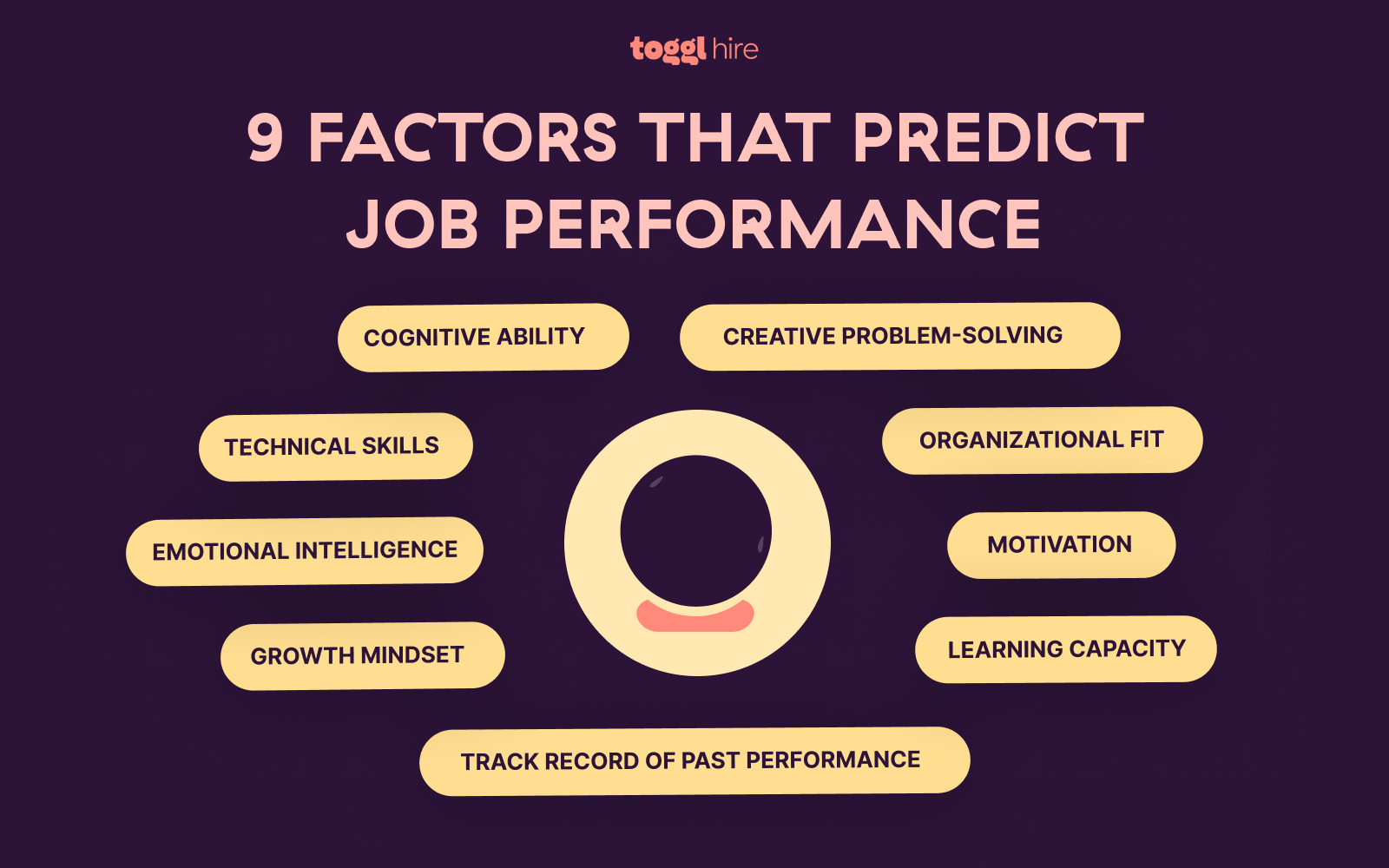 toggl hire

9 FACTORS THAT PREDICT JOB PERFORMANCE

COGNITIVE ABILITY

CREATIVE PROBLEM-SOLVING

TECHNICAL SKILLS

ORGANIZATIONAL FIT

EMOTIONAL INTELLIGENCE

MOTIVATION

GROWTH MINDSET

LEARNING CAPACITY

TRACK RECORD OF PAST PERFORMANCE